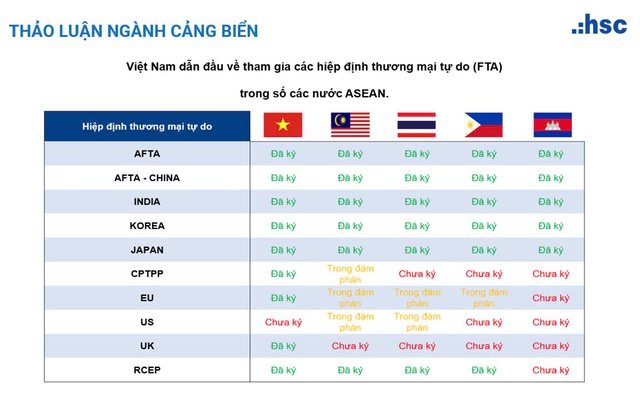 THẢO LUẬN NGÀNH CẢNG BIỂN

.:hsc

Việt Nam dẫn đầu về tham gia các hiệp định thương mại tự do (FTA) trong số các nước ASEAN.

| Hiệp định thương mại tự do | | | | | |
|---|---|---|---|---|---|
| AFTA | Đã ký | Đã ký | Đã ký | Đã ký | Đã ký |
| AFTA - CHINA | Đã ký | Đã ký | Đã ký | Đã ký | Đã ký |
| INDIA | Đã ký | Đã ký | Đã ký | Đã ký | Đã ký |
| KOREA | Đã ký | Đã ký | Đã ký | Đã ký | Đã ký |
| JAPAN | Đã ký | Đã ký | Đã ký | Đã ký | Đã ký |
| CPTPP | Đã ký | Trong đàm phán | Chưa ký | Chưa ký | Chưa ký |
| EU | Đã ký | Trong đàm phán | Trong đàm phán | Trong đàm phán | Chưa ký |
| US | Chưa ký | Trong đàm phán | Trong đàm phán | Chưa ký | Chưa ký |
| UK | Đã ký | Chưa ký | Chưa ký | Chưa ký | Chưa ký |
| RCEP | Đã ký | Đã ký | Đã ký | Đã ký | Chưa ký |